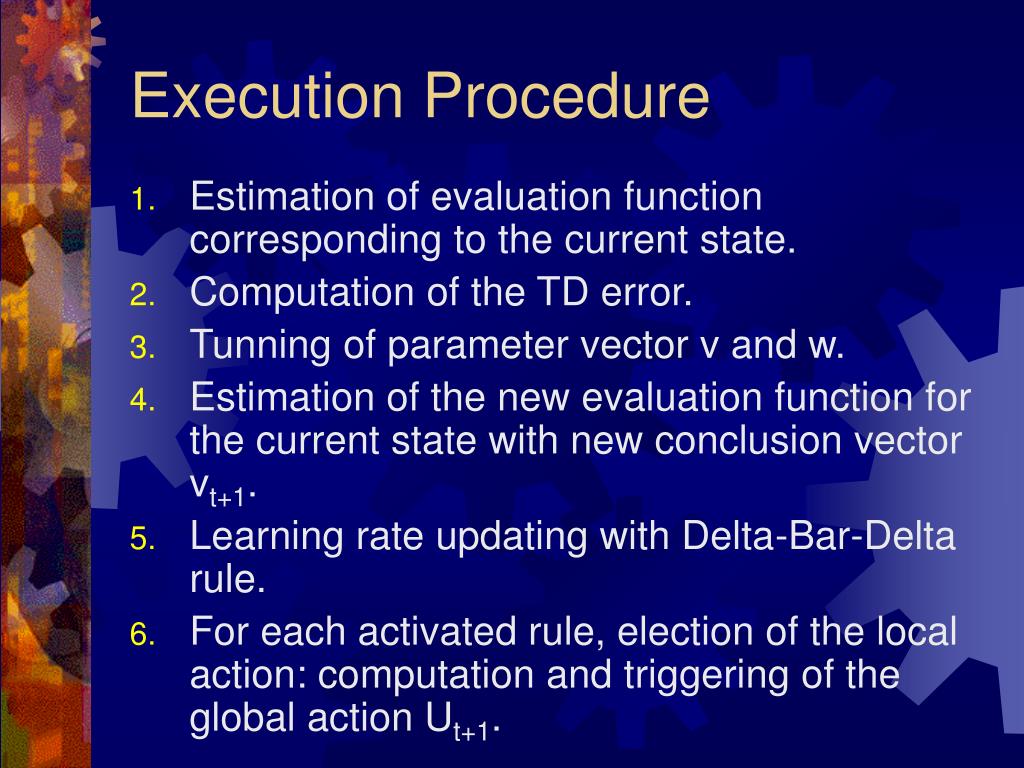 Execution Procedure

1. Estimation of evaluation function corresponding to the current state.
2. Computation of the TD error.
3. Tunning of parameter vector v and w.
4. Estimation of the new evaluation function for the current state with new conclusion vector $v_{t+1}$.
5. Learning rate updating with Delta-Bar-Delta rule.
6. For each activated rule, election of the local action: computation and triggering of the global action $U_{t+1}$.